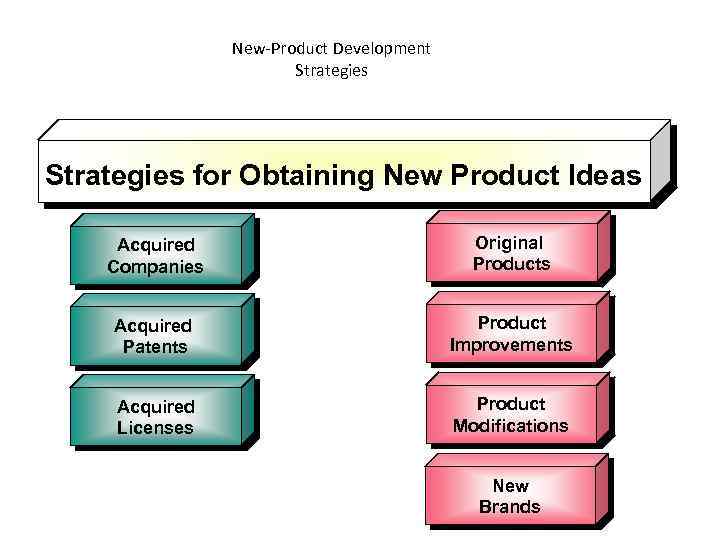 New-Product Development Strategies

Strategies for Obtaining New Product Ideas

Acquired Companies

Acquired Patents

Acquired Licenses

Original Products

Product Improvements

Product Modifications

New Brands